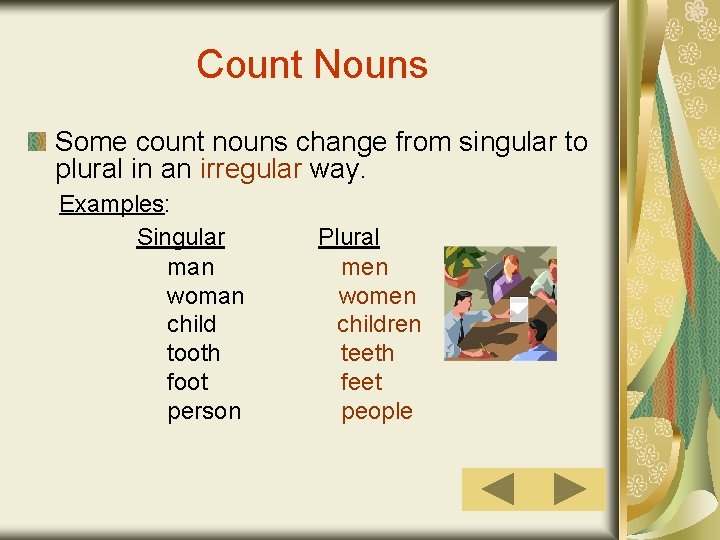 Count Nouns

Some count nouns change from singular to plural in an irregular way.

Examples:

| Singular | Plural |
|---|---|
| man | men |
| woman | women |
| child | children |
| tooth | teeth |
| foot | feet |
| person | people |